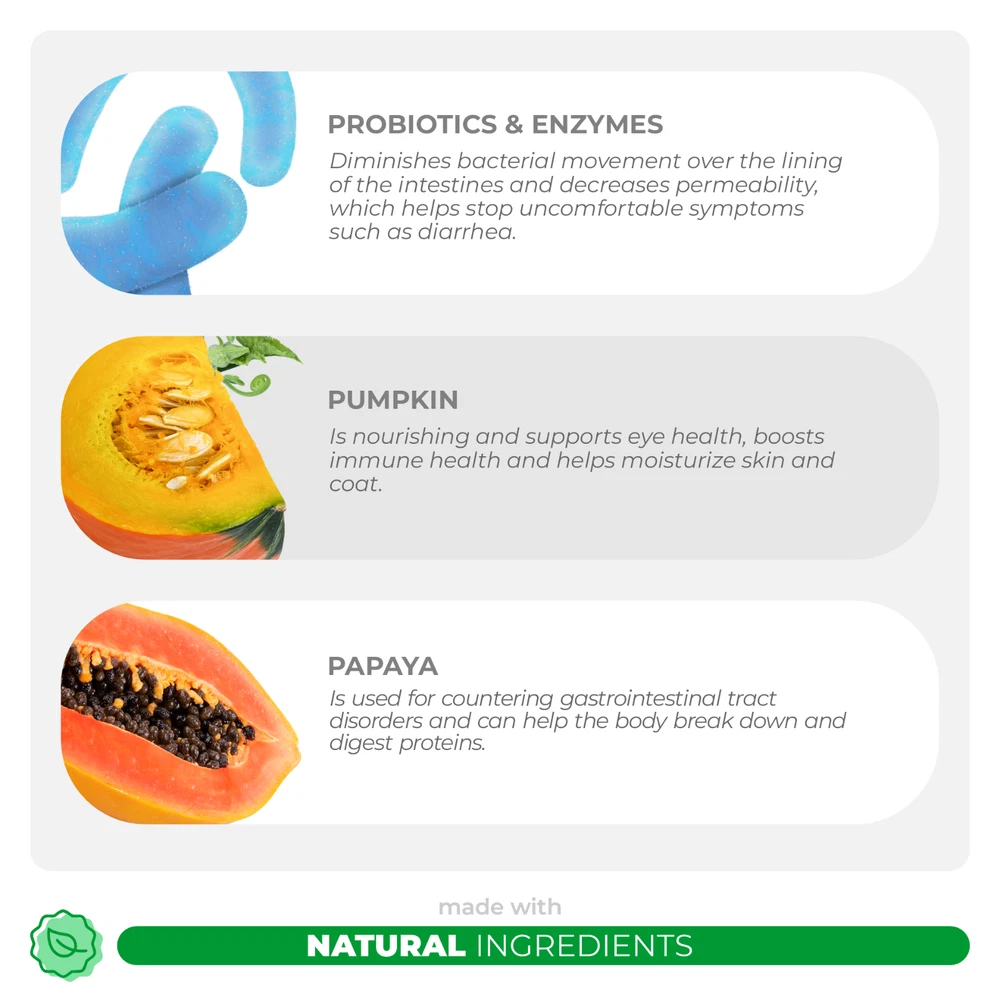 PROBIOTICS & ENZYMES
Diminishes bacterial movement over the lining of the intestines and decreases permeability, which helps stop uncomfortable symptoms such as diarrhea.

PUMPKIN
Is nourishing and supports eye health, boosts immune health and helps moisturize skin and coat.

PAPAYA
Is used for countering gastrointestinal tract disorders and can help the body break down and digest proteins.

made with
NATURAL INGREDIENTS